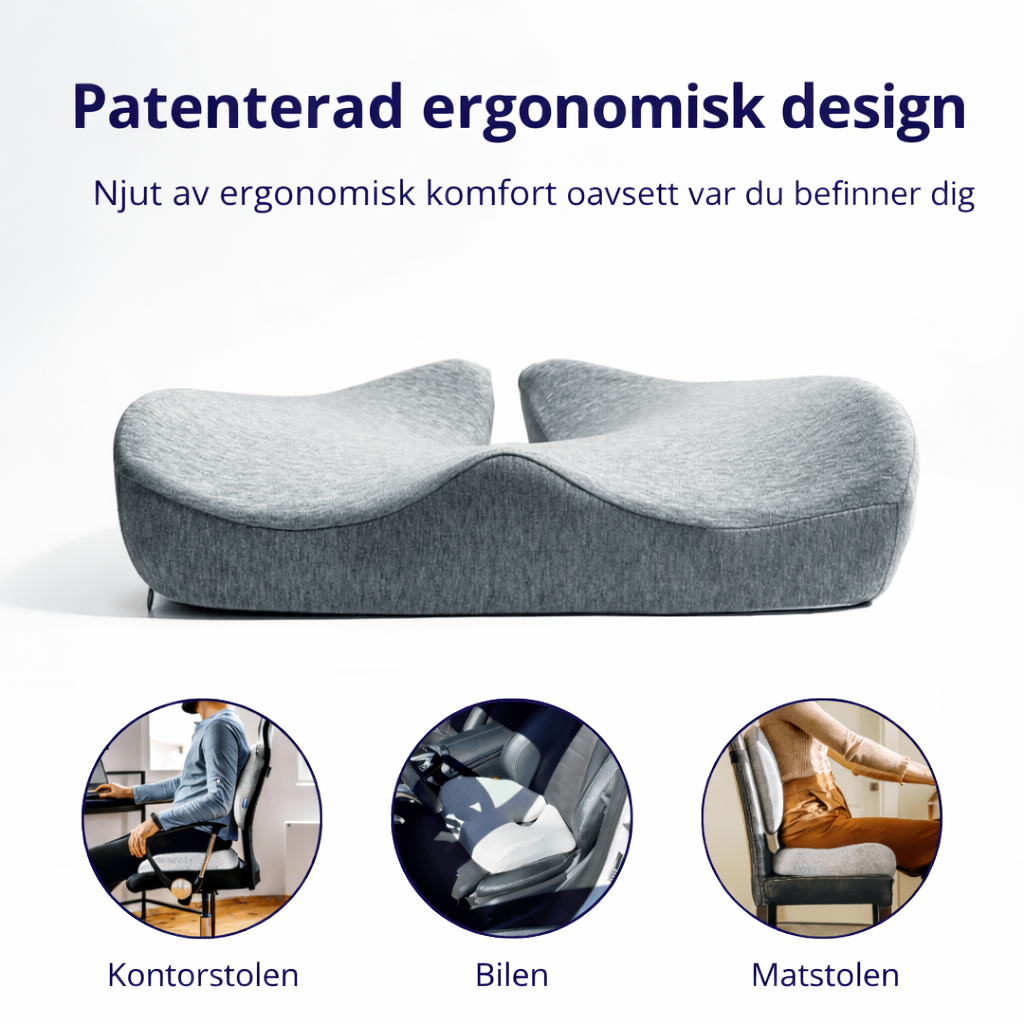 Patenterad ergonomisk design

Njut av ergonomisk komfort oavsett var du befinner dig

Kontorstolen

Bilen

Matstolen